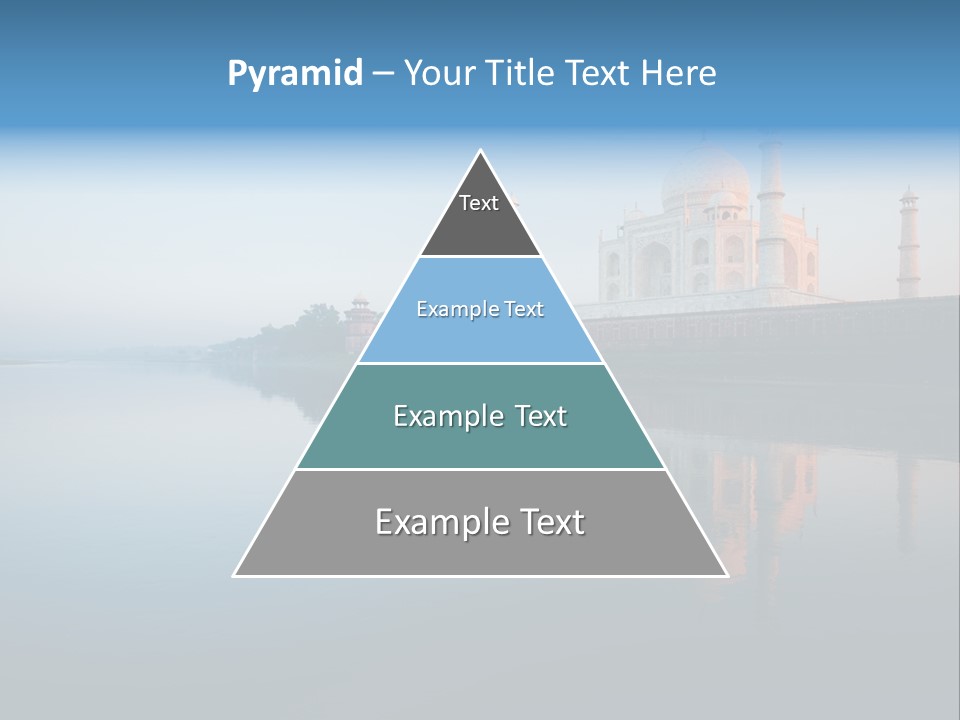 Pyramid – Your Title Text Here

Text

Example Text

Example Text

Example Text